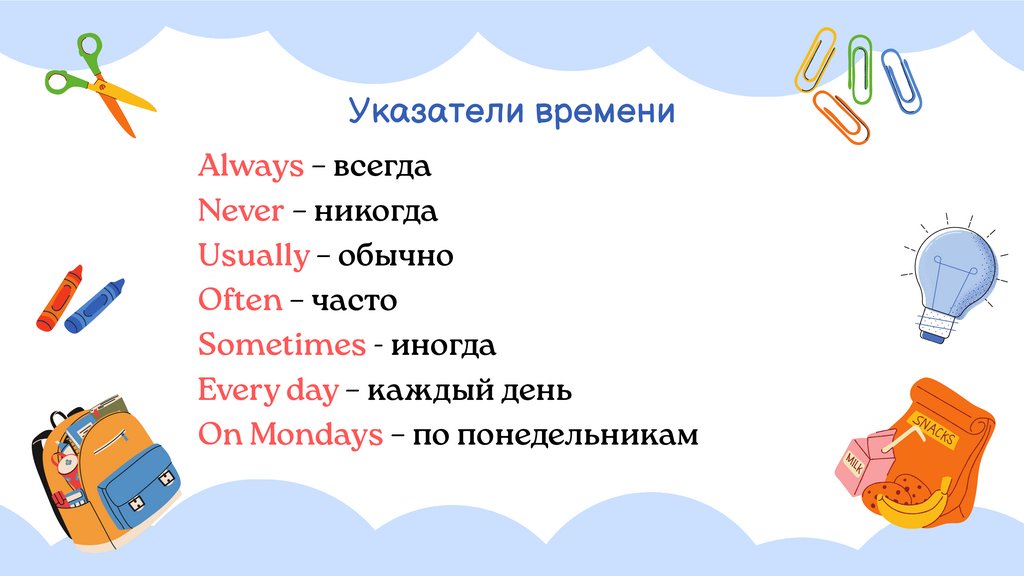 Указатели времени

Always – всегда
Never – никогда
Usually – обычно
Often – часто
Sometimes - иногда
Every day – каждый день
On Mondays – по понедельникам

SNACKS
MILK